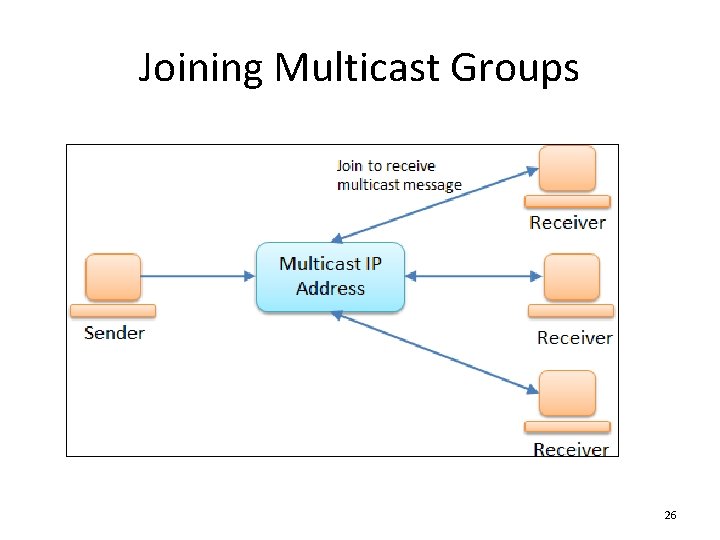 Joining Multicast Groups

Join to receive multicast message

Receiver

Sender

Multicast IP Address

Receiver

Receiver

26